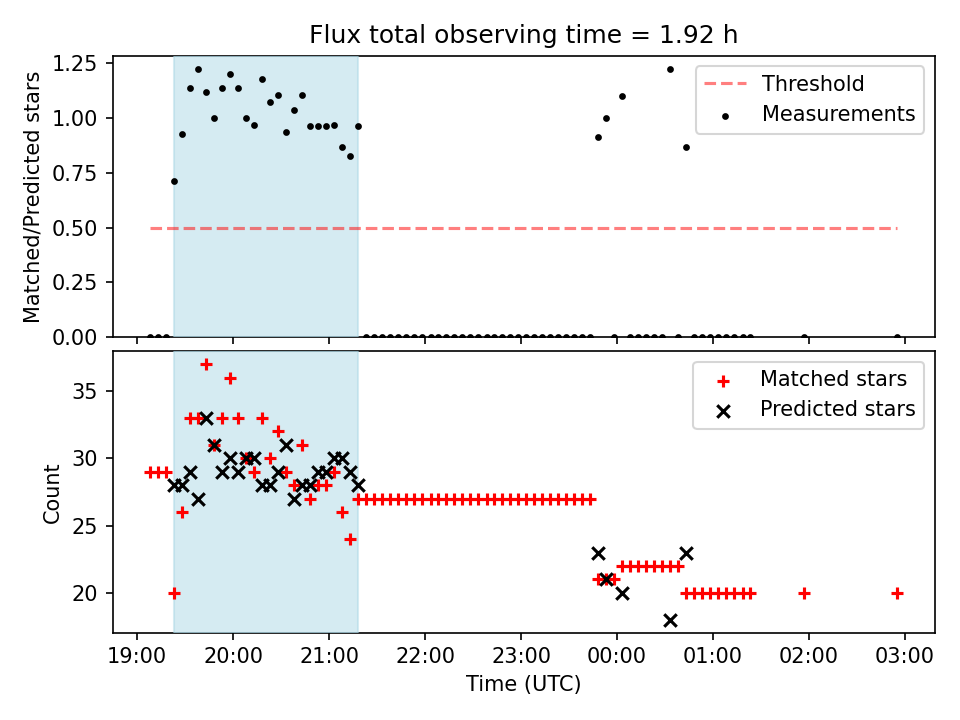 Flux total observing time = 1.92 h

Matched/Predicted stars

1.25
1.00
0.75
0.50
0.25
0.00

Threshold
Measurements

Count

35
30
25
20

Matched stars
Predicted stars

19:00 20:00 21:00 22:00 23:00 00:00 01:00 02:00 03:00

Time (UTC)